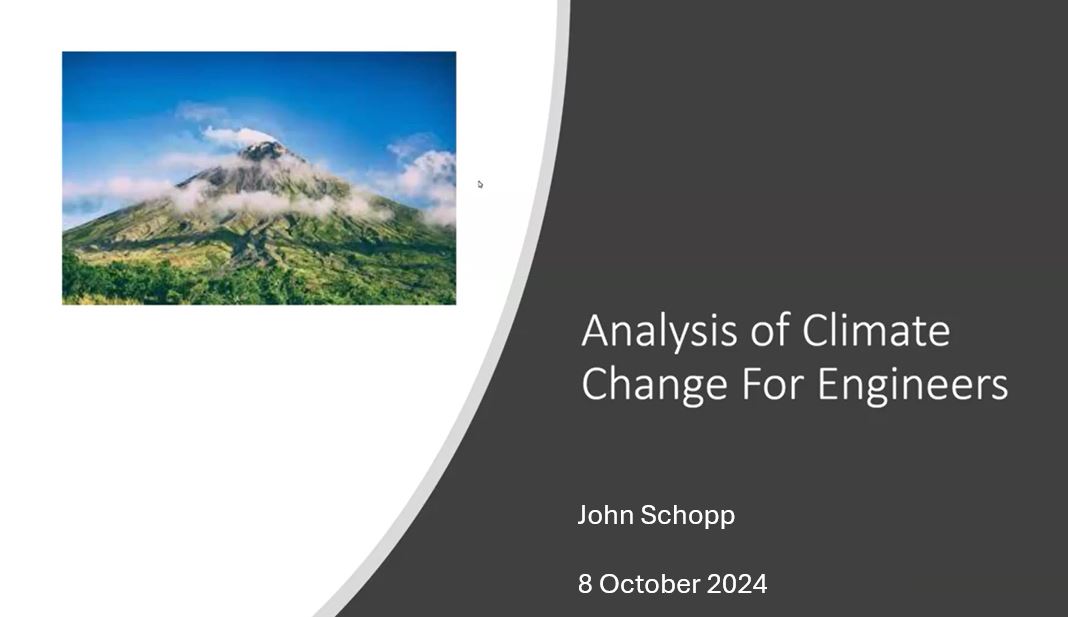 Analysis of Climate Change For Engineers

John Schopp

8 October 2024